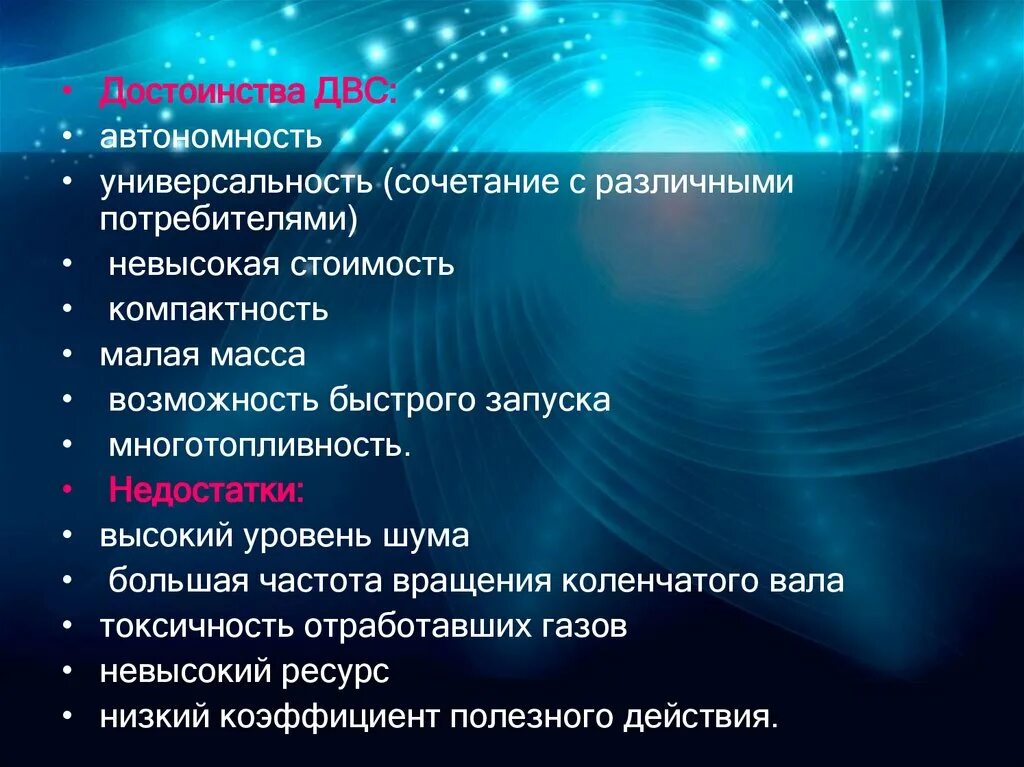 • Достоинства ДВС:
• автономность
• универсальность (сочетание с различными потребителями)
• невысокая стоимость
• компактность
• малая масса
• возможность быстрого запуска
• многотопливность.
• Недостатки:
• высокий уровень шума
• большая частота вращения коленчатого вала
• токсичность отработавших газов
• невысокий ресурс
• низкий коэффициент полезного действия.